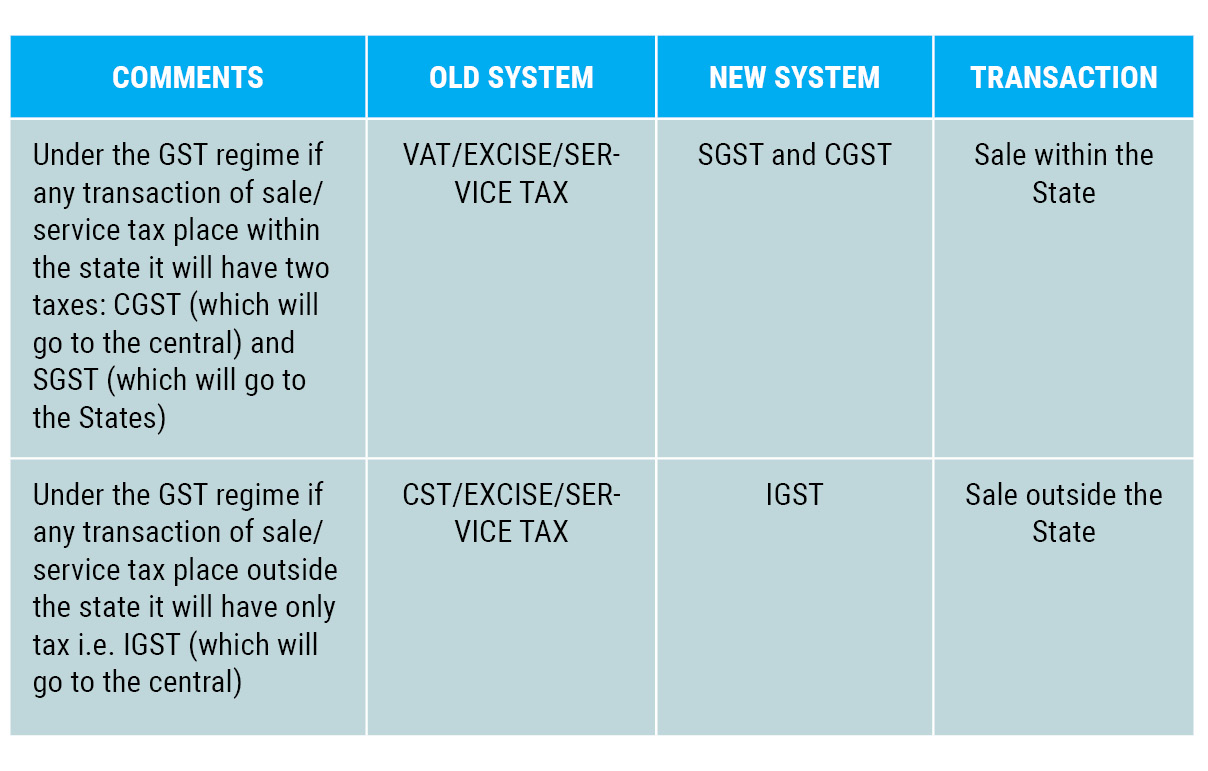 | COMMENTS | OLD SYSTEM | NEW SYSTEM | TRANSACTION |
|---|---|---|---|
| Under the GST regime if any transaction of sale/ service tax place within the state it will have two taxes: CGST (which will go to the central) and SGST (which will go to the States) | VAT/EXCISE/SERVICE TAX | SGST and CGST | Sale within the State |
| Under the GST regime if any transaction of sale/ service tax place outside the state it will have only tax i.e. IGST (which will go to the central) | CST/EXCISE/SERVICE TAX | IGST | Sale outside the State |